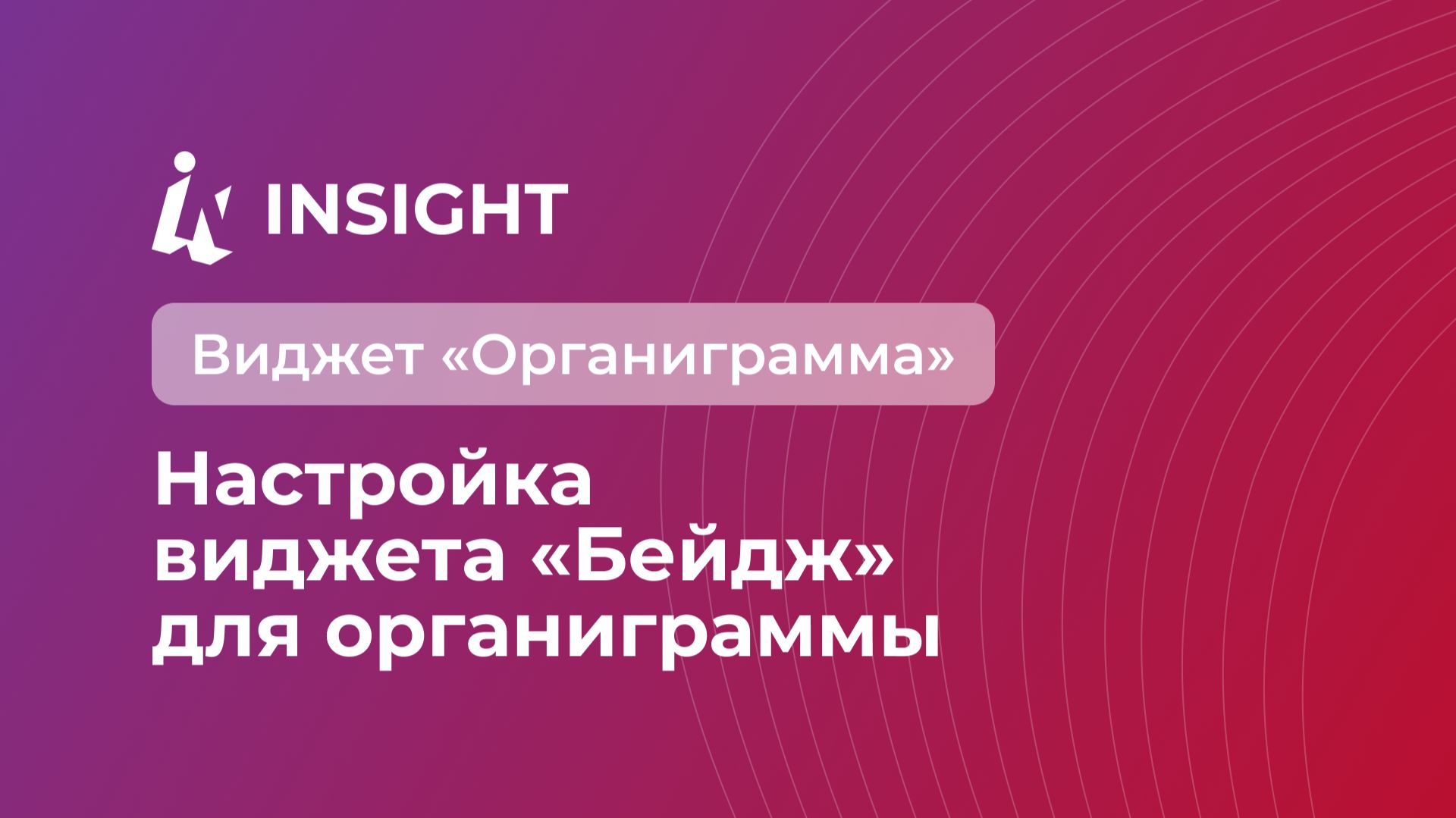 INSIGHT

Виджет «Органиграмма»

Настройка виджета «Бейдж» для органиграммы